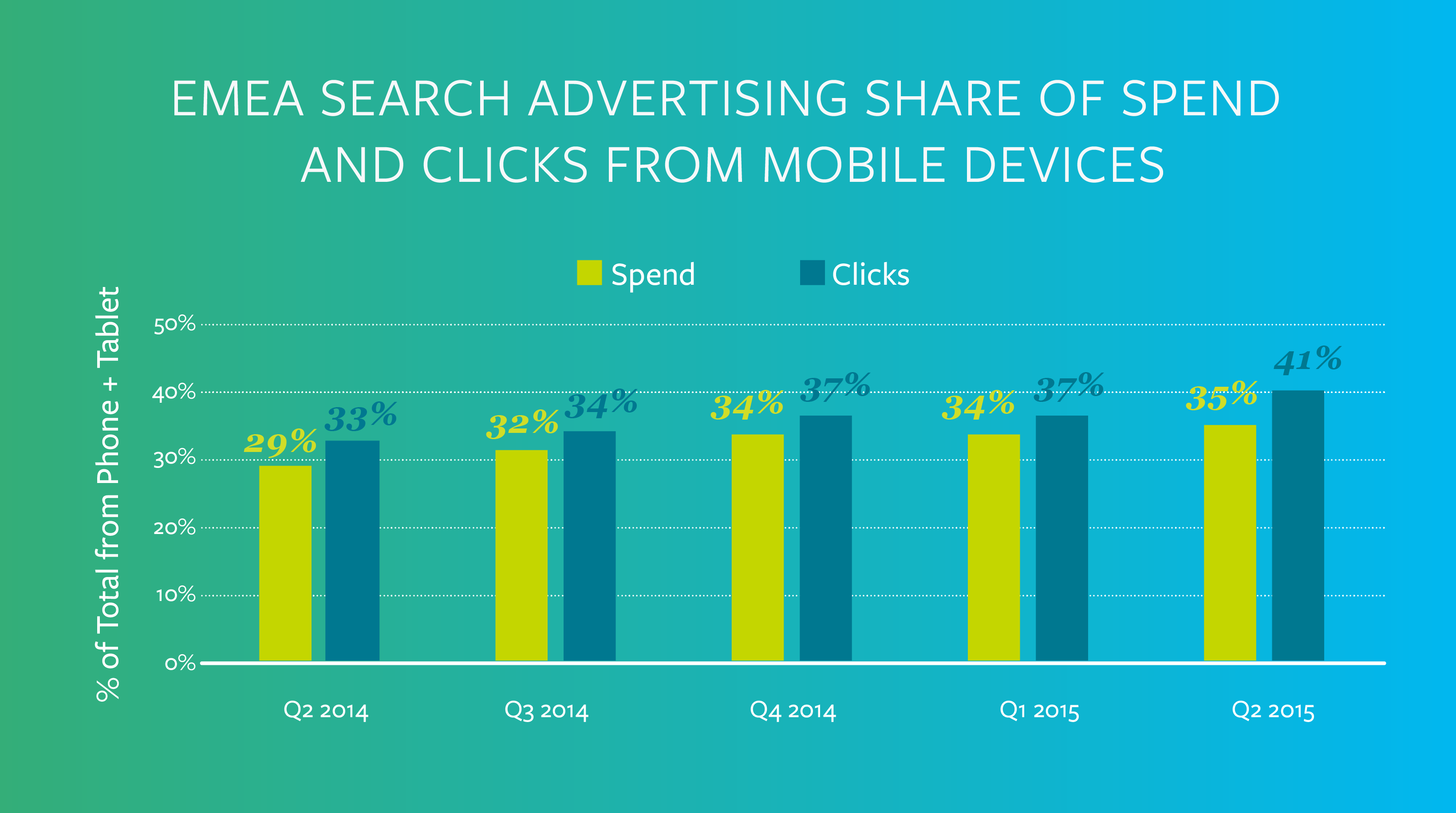 EMEA SEARCH ADVERTISING SHARE OF SPEND AND CLICKS FROM MOBILE DEVICES

Spend Clicks

% of Total from Phone + Tablet

50%
40%
30%
20%
10%
0%

29% 33%
32% 34%
34% 37%
34% 37%
35% 41%

Q2 2014
Q3 2014
Q4 2014
Q1 2015
Q2 2015